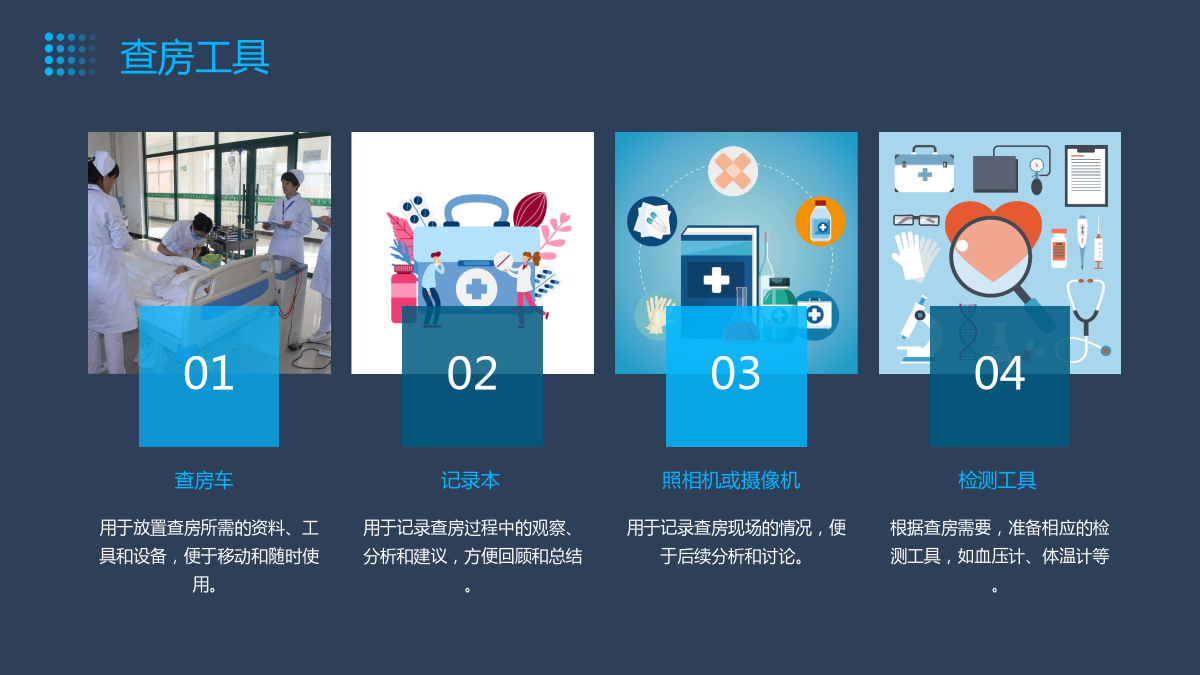 查房工具

01

查房车

用于放置查房所需的资料、工具和设备，便于移动和随时使用。

02

记录本

用于记录查房过程中的观察、分析和建议，方便回顾和总结。

03

照相机或摄像机

用于记录查房现场的情况，便于后续分析和讨论。

04

检测工具

根据查房需要，准备相应的检测工具，如血压计、体温计等。